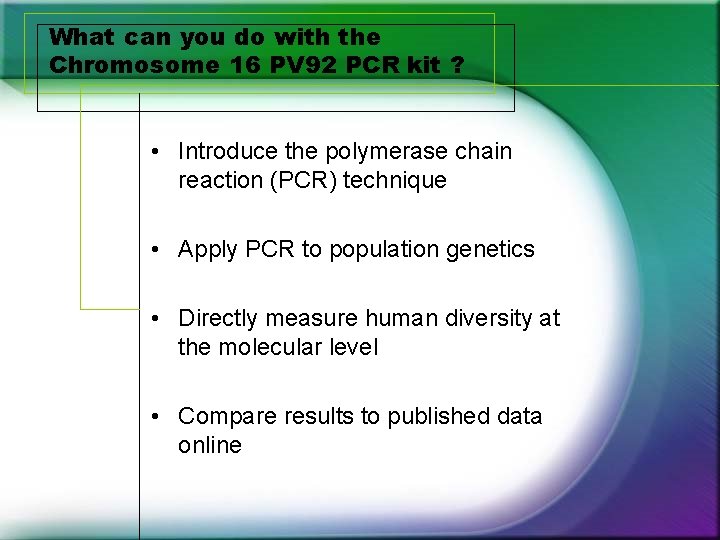 What can you do with the Chromosome 16 PV92 PCR kit ?

• Introduce the polymerase chain reaction (PCR) technique

• Apply PCR to population genetics

• Directly measure human diversity at the molecular level

• Compare results to published data online